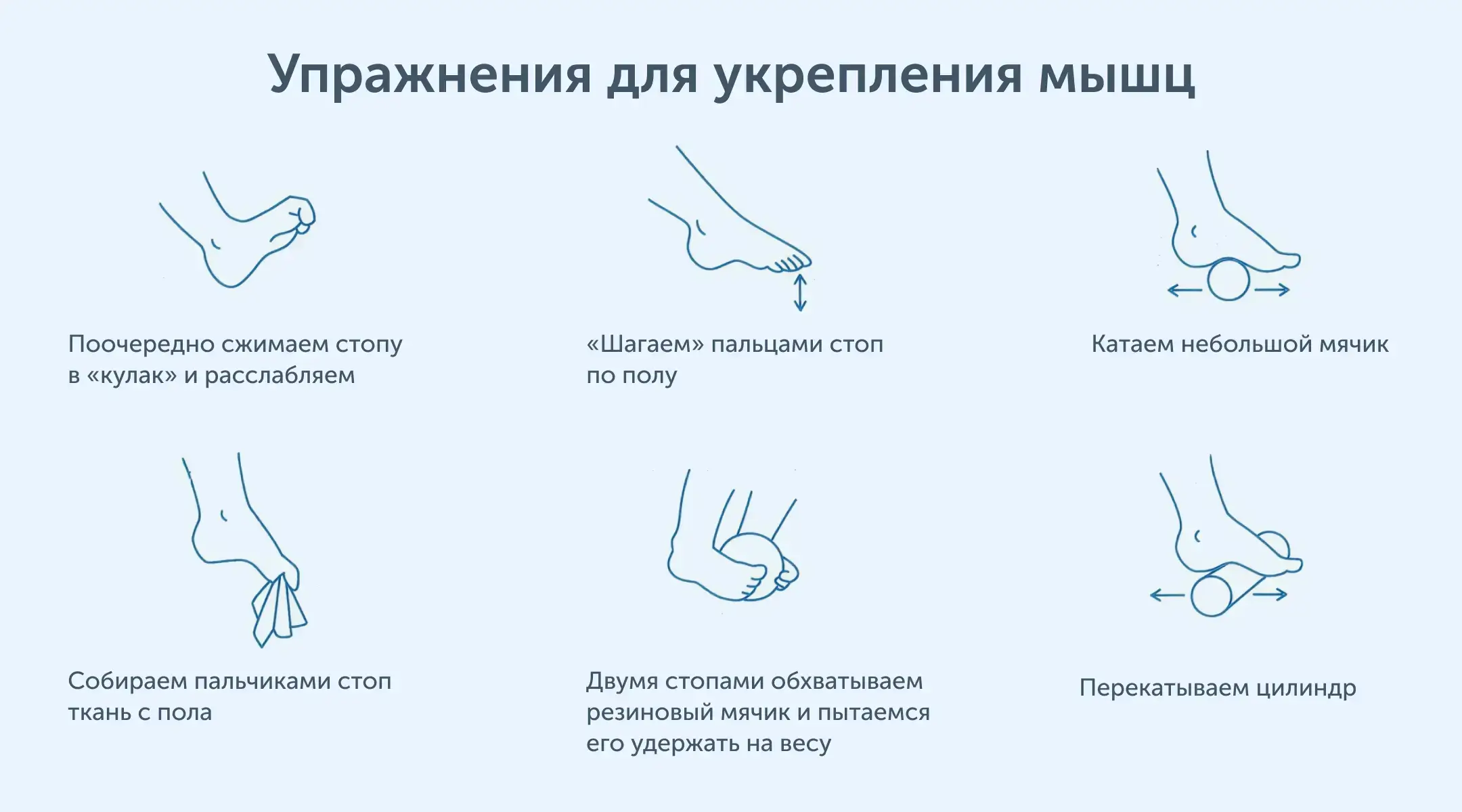 Упражнения для укрепления мышц

Поочередно сжимаем стопу в «кулак» и расслабляем

«Шагаем» пальцами стоп по полу

Катаем небольшой мячик

Собираем пальчиками стоп ткань с пола

Двумя стопами обхватываем резиновый мячик и пытаемся его удержать на весу

Перекатываем цилиндр